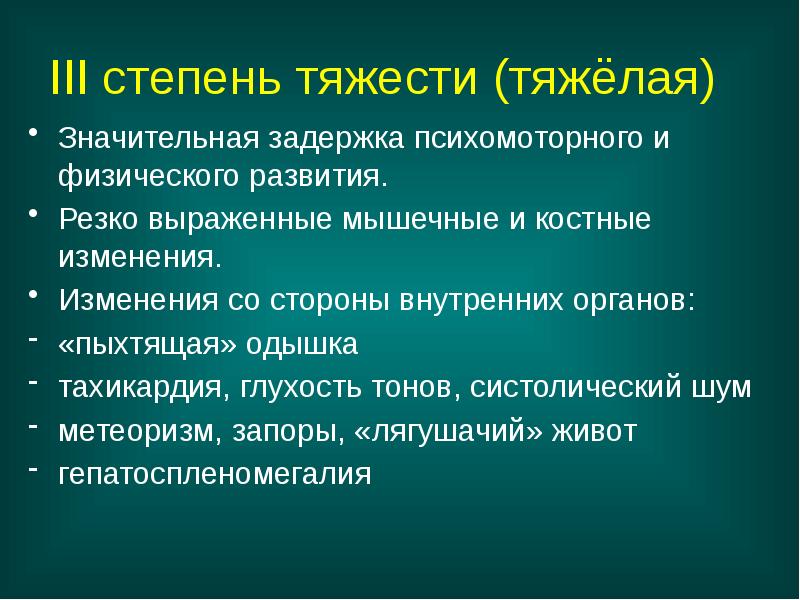 III степень тяжести (тяжёлая)

• Значительная задержка психомоторного и физического развития.
• Резко выраженные мышечные и костные изменения.
• Изменения со стороны внутренних органов:
- «пыхтящая» одышка
- тахикардия, глухость тонов, систолический шум
- метеоризм, запоры, «лягушачий» живот
- гепатоспленомегалия